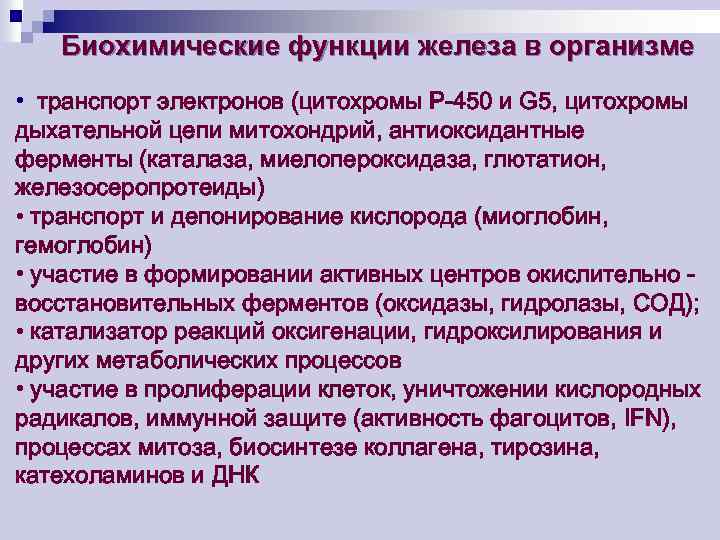 Биохимические функции железа в организме

• транспорт электронов (цитохромы Р-450 и G5, цитохромы дыхательной цепи митохондрий, антиоксидантные ферменты (каталаза, миелопероксидаза, глютатион, железосеропротеиды)
• транспорт и депонирование кислорода (миоглобин, гемоглобин)
• участие в формировании активных центров окислительно - восстановительных ферментов (оксидазы, гидролазы, СОД);
• катализатор реакций оксигенации, гидроксилирования и других метаболических процессов
• участие в пролиферации клеток, уничтожении кислородных радикалов, иммунной защите (активность фагоцитов, IFN), процессах митоза, биосинтезе коллагена, тирозина, катехоламинов и ДНК